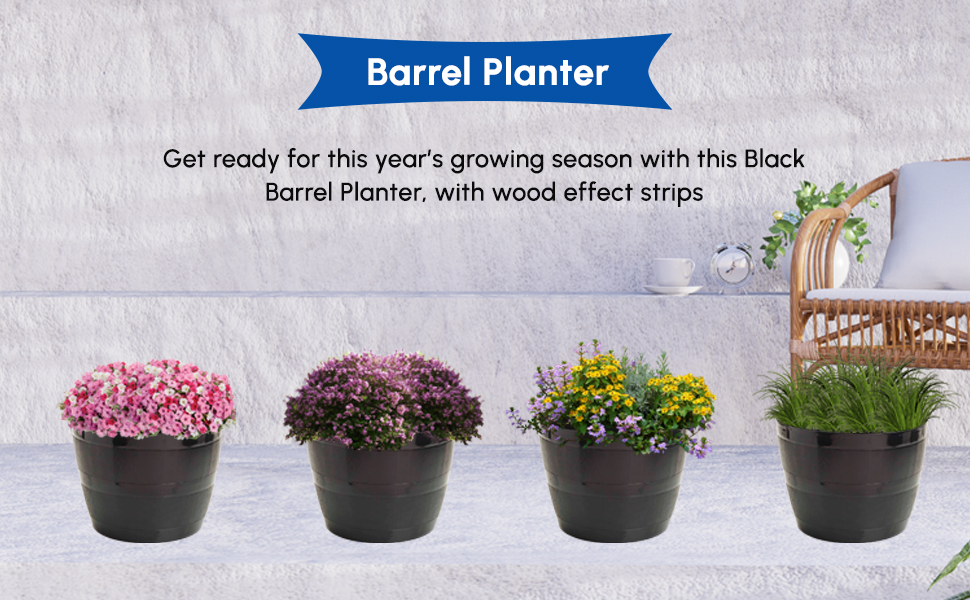 Barrel Planter

Get ready for this year's growing season with this Black Barrel Planter, with wood effect strips